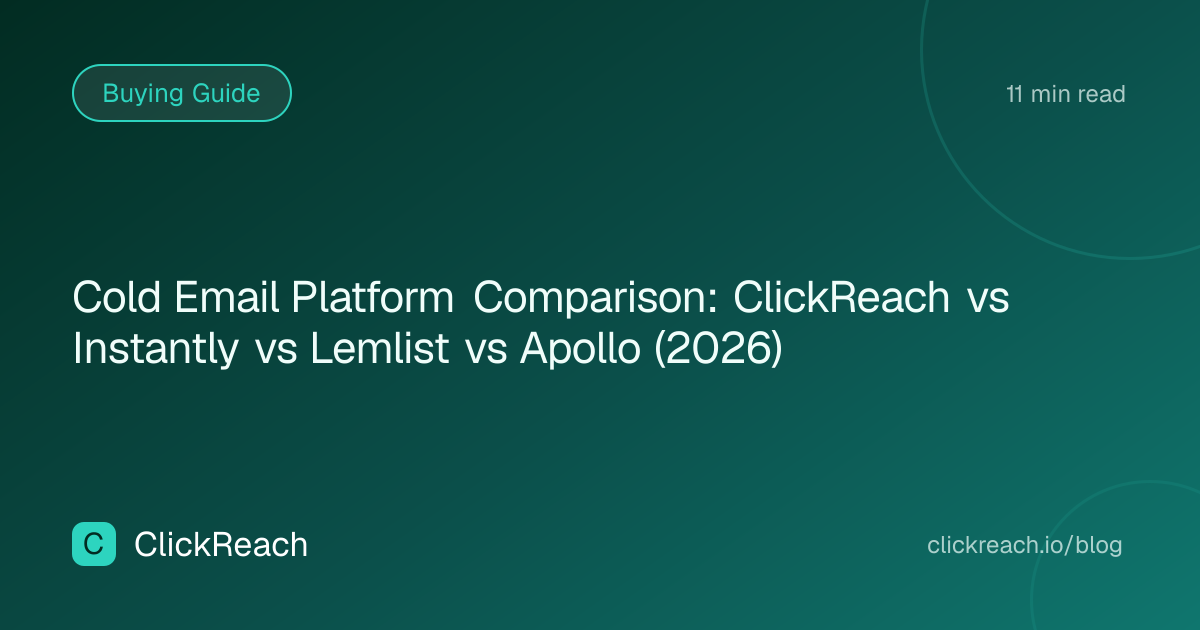 Buying Guide

11 min read

Cold Email Platform Comparison: ClickReach vs Instantly vs Lemlist vs Apollo (2026)

C ClickReach

clickreach.io/blog